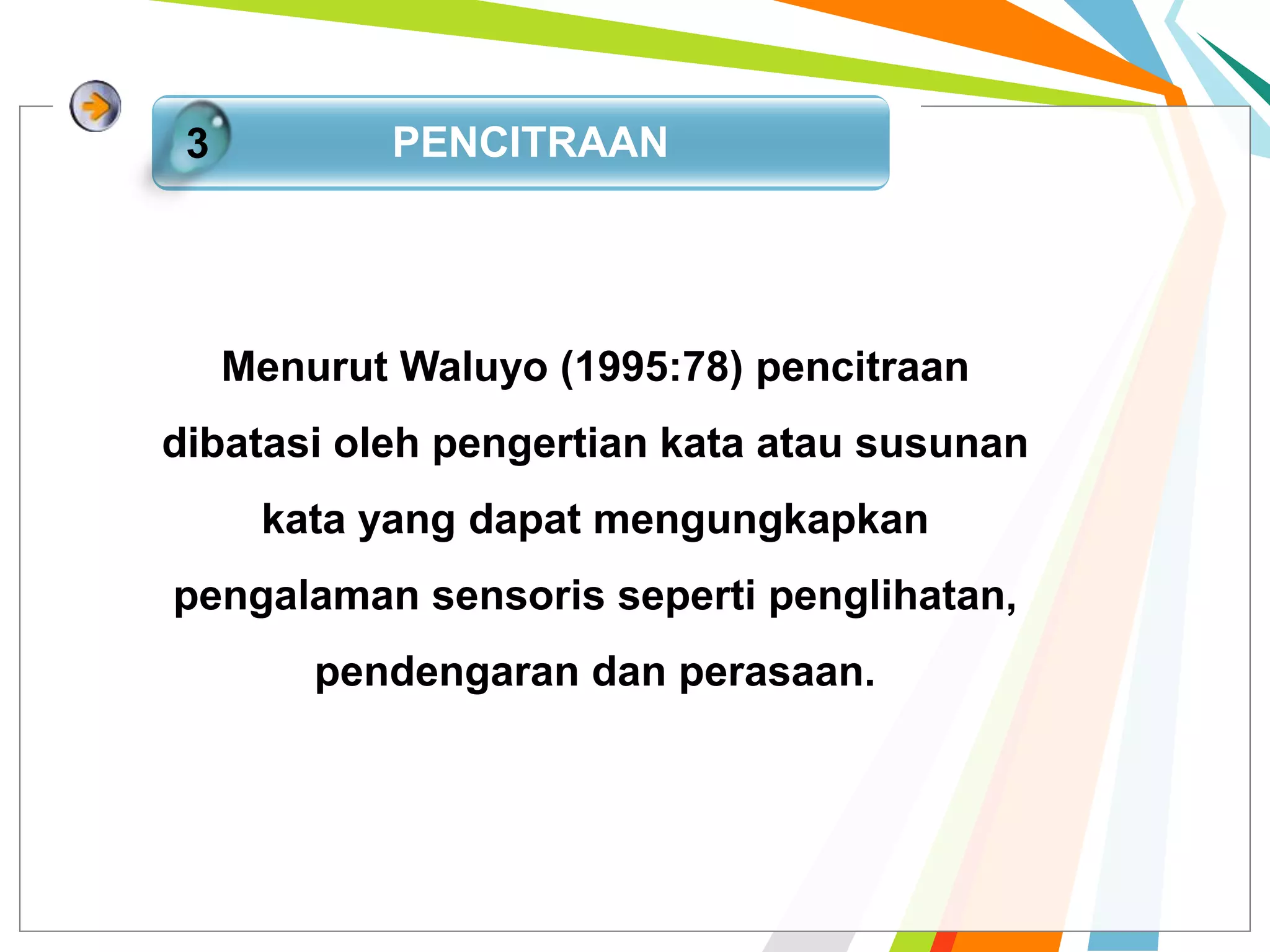 3 PENCITRAAN

Menurut Waluyo (1995:78) pencitraan dibatasi oleh pengertian kata atau susunan kata yang dapat mengungkapkan pengalaman sensoris seperti penglihatan, pendengaran dan perasaan.